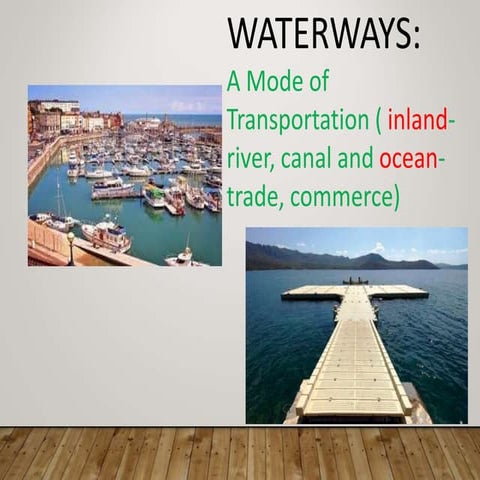 WATERWAYS:

A Mode of Transportation ( inland- river, canal and ocean- trade, commerce)